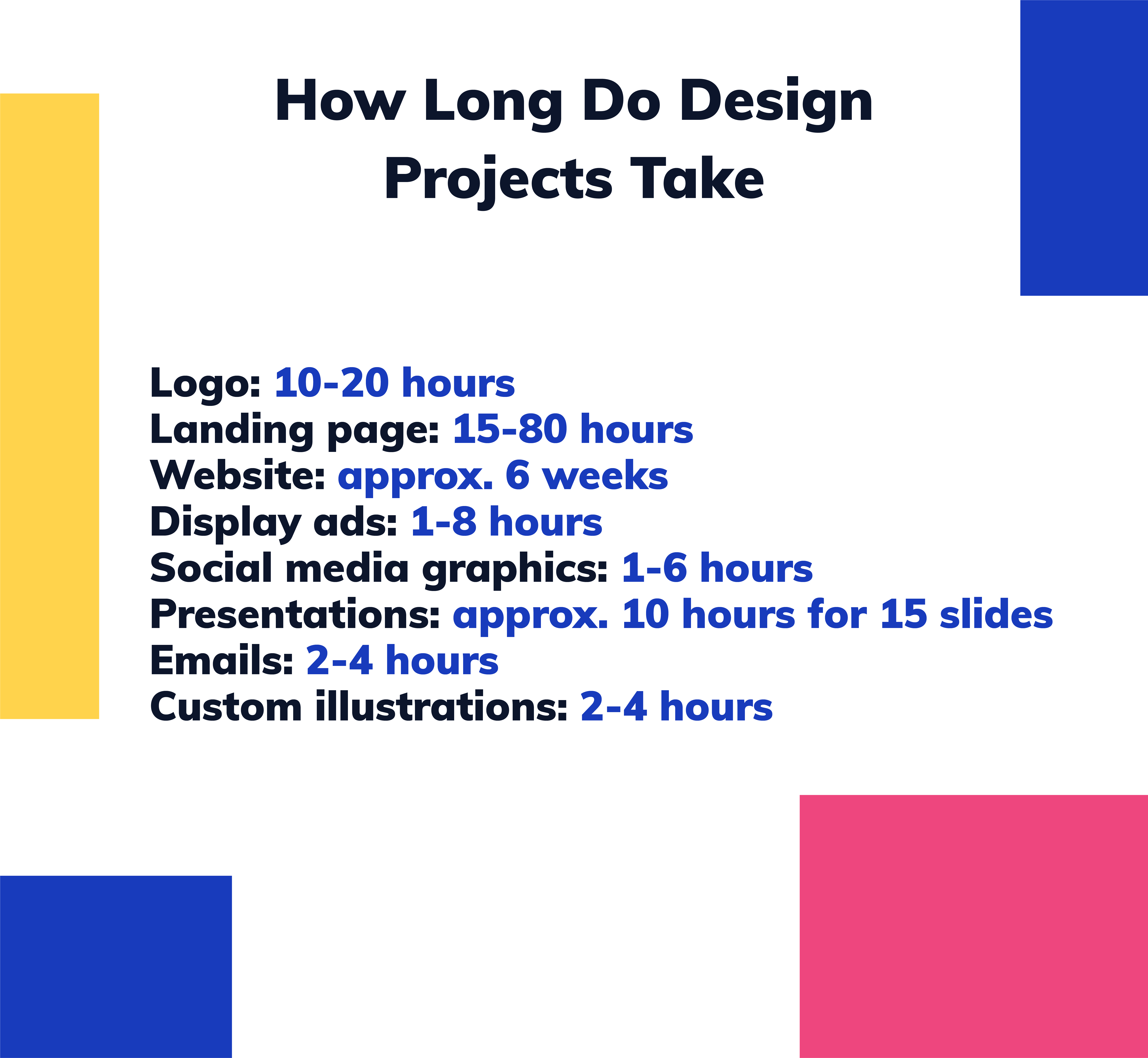 How Long Do Design Projects Take

Logo: 10-20 hours
Landing page: 15-80 hours
Website: approx. 6 weeks
Display ads: 1-8 hours
Social media graphics: 1-6 hours
Presentations: approx. 10 hours for 15 slides
Emails: 2-4 hours
Custom illustrations: 2-4 hours